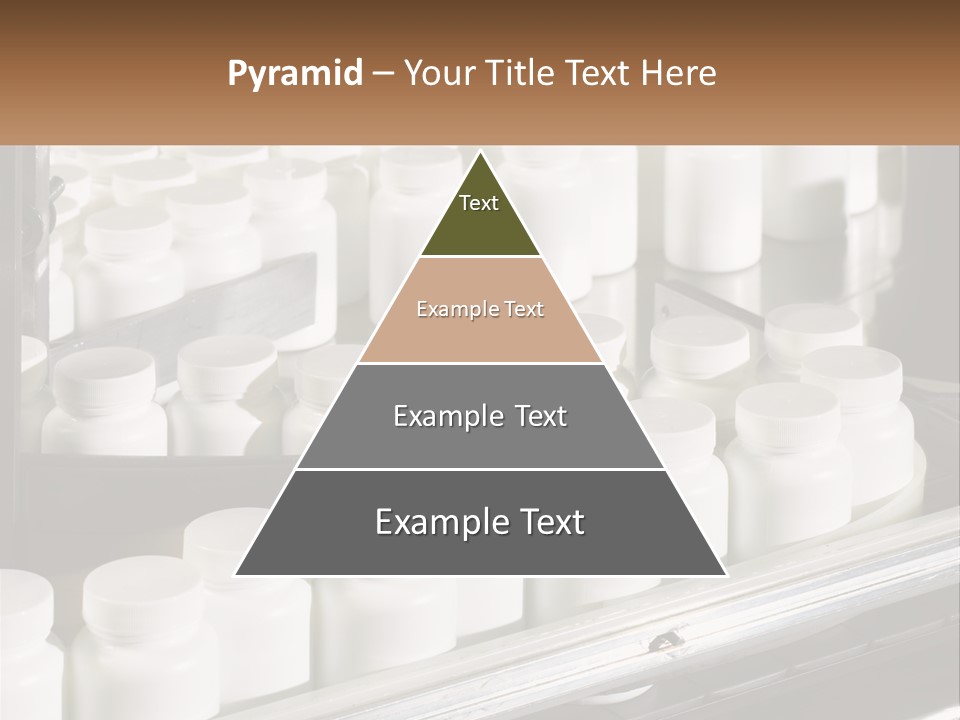 Pyramid – Your Title Text Here

Text

Example Text

Example Text

Example Text